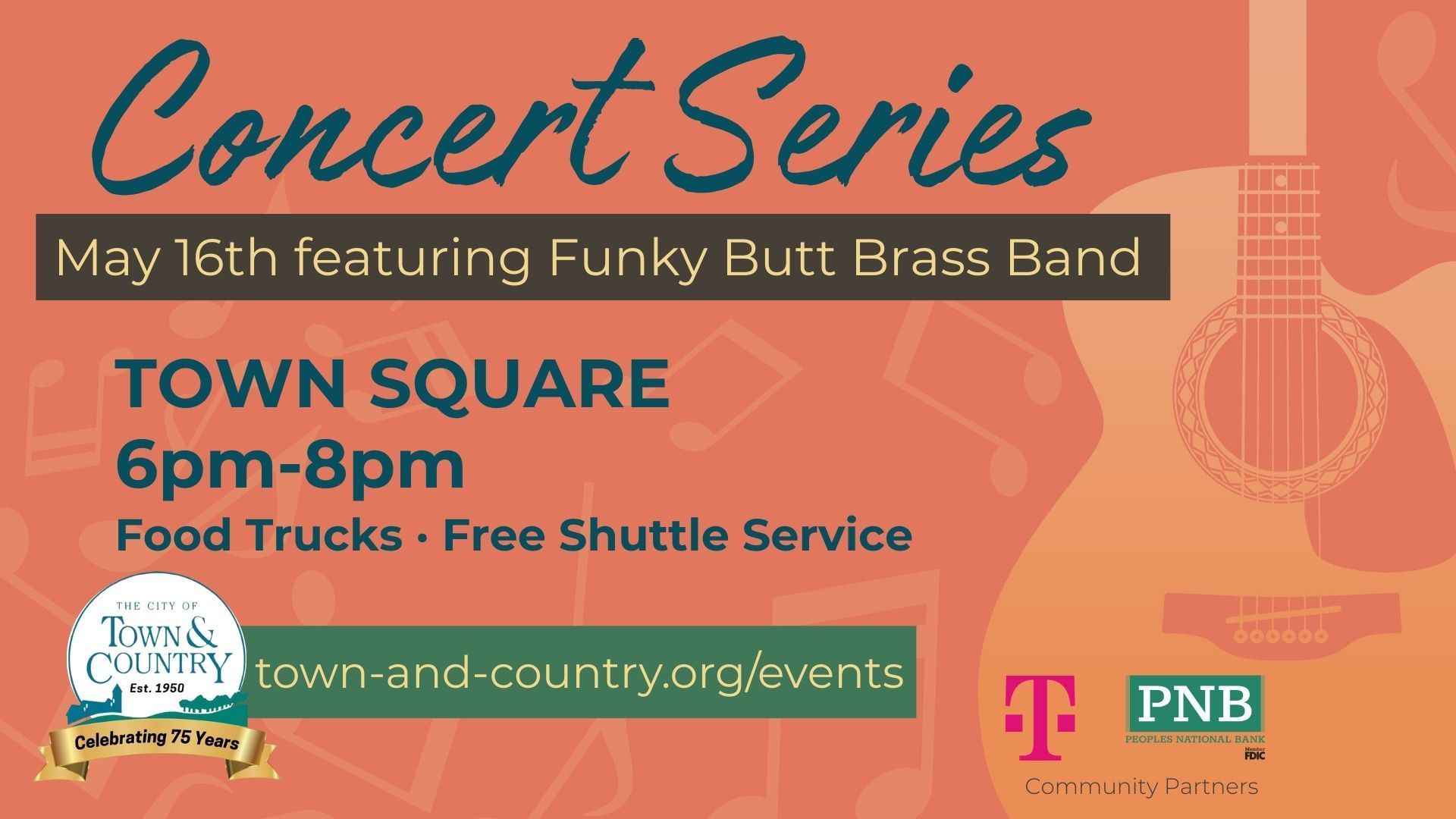 Concert Series

May 16th featuring Funky Butt Brass Band

TOWN SQUARE
6pm-8pm
Food Trucks • Free Shuttle Service

THE CITY OF
TOWN & COUNTRY
Est. 1950
Celebrating 75 Years

town-and-country.org/events

T

PNB
PEOPLES NATIONAL BANK
Member FDIC

Community Partners